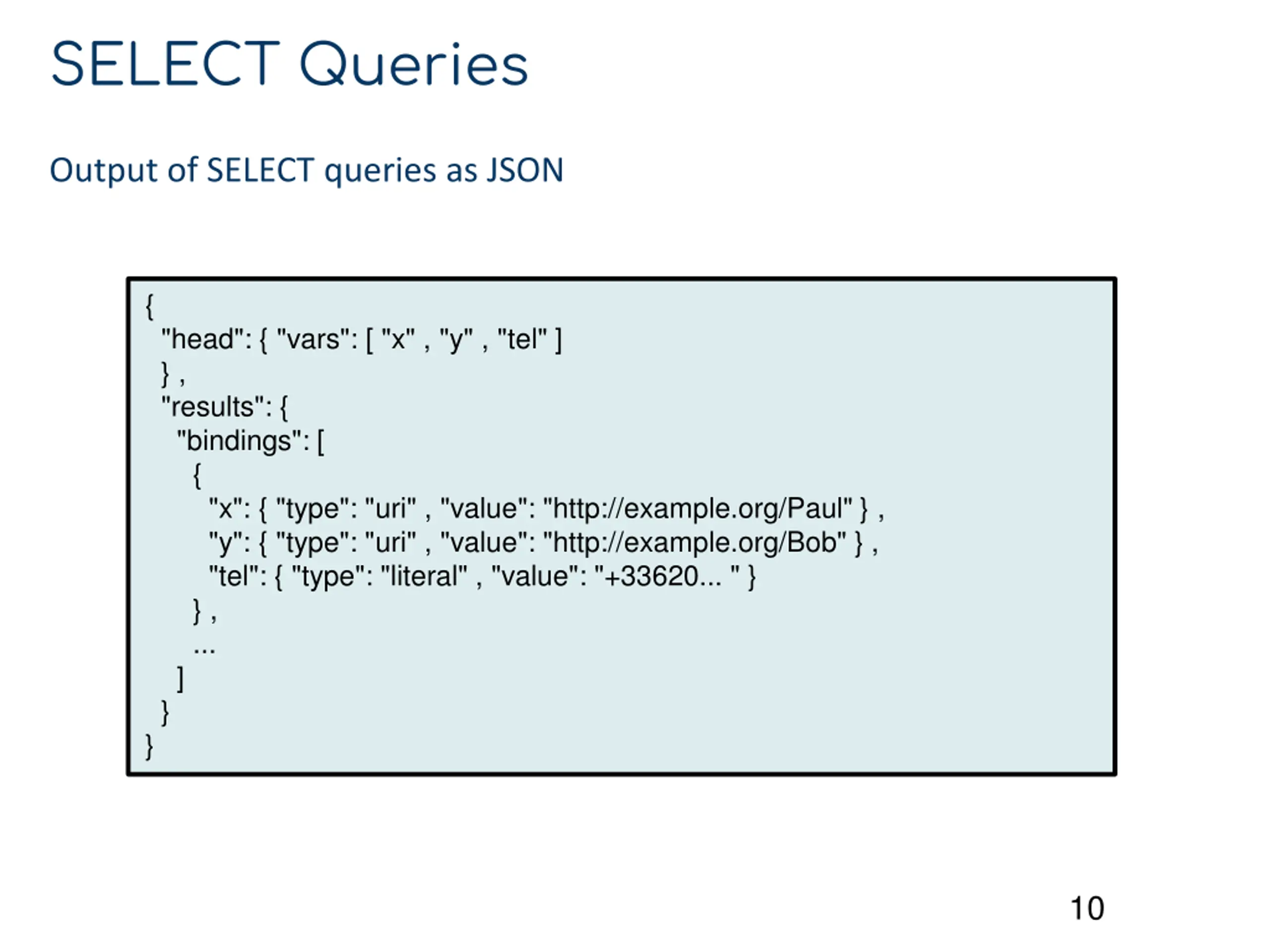 SELECT Queries

Output of SELECT queries as JSON

{
 "head": { "vars": [ "x" , "y" , "tel" ]
 } ,
 "results": {
  "bindings": [
   {
    "x": { "type": "uri" , "value": "http://example.org/Paul" } ,
    "y": { "type": "uri" , "value": "http://example.org/Bob" } ,
    "tel": { "type": "literal" , "value": "+33620... " }
   } ,
   ...
  ]
 }
}

10